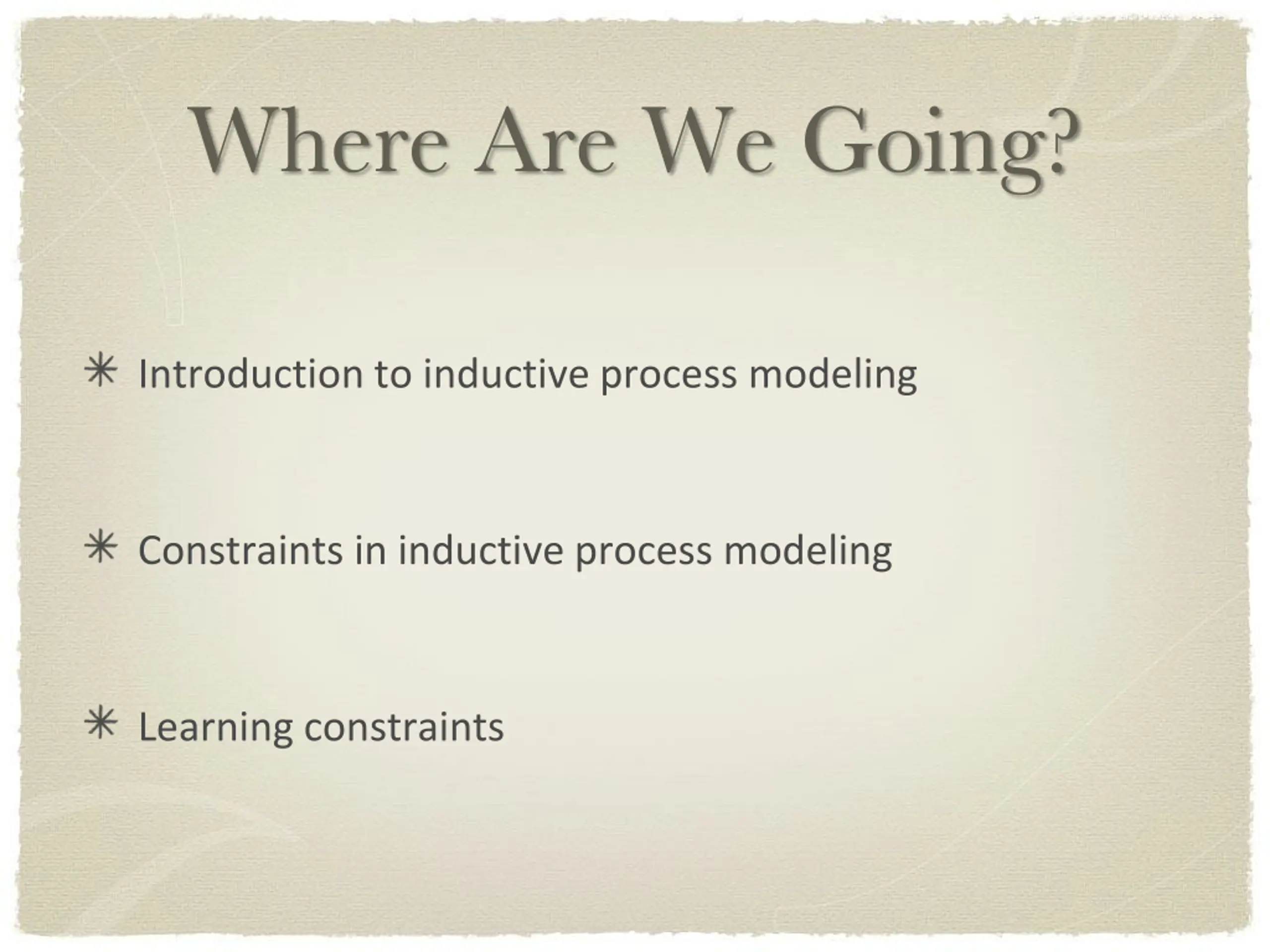 Where Are We Going?

✳ Introduction to inductive process modeling

✳ Constraints in inductive process modeling

✳ Learning constraints